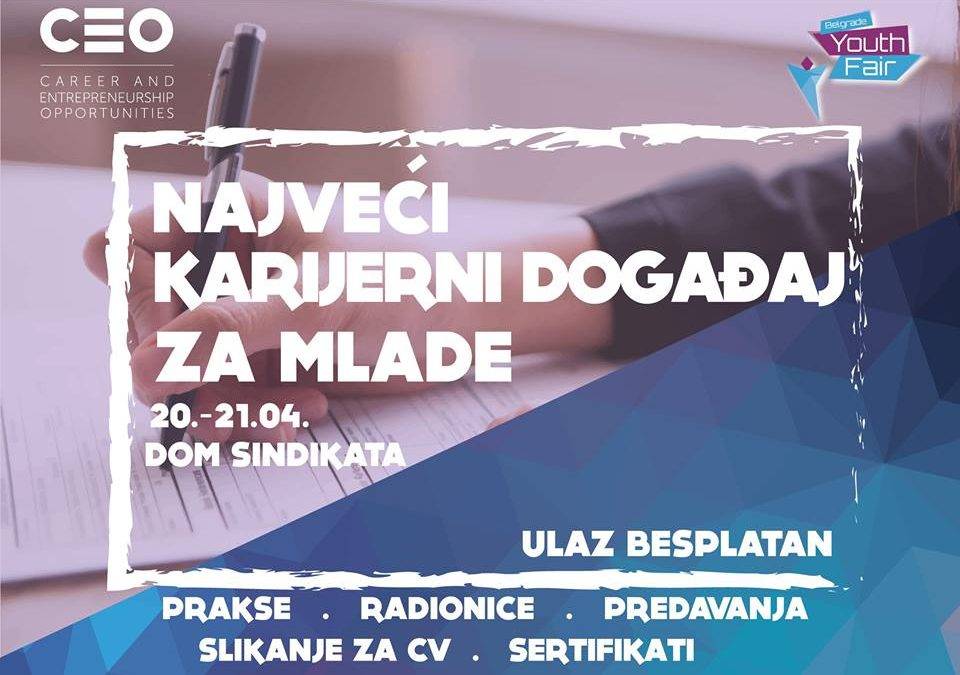 CEO
CAREER AND ENTREPRENEURSHIP OPPORTUNITIES

Belgrade Youth Fair

NAJVEĆI KARIJERNI DOGAĐAJ ZA MLADE
20.-21.04.
DOM SINDIKATA

ULAZ BESPLATAN

PRAKSE . RADIONICE . PREDAVANJA
SLIKANJE ZA CV . SERTIFIKATI